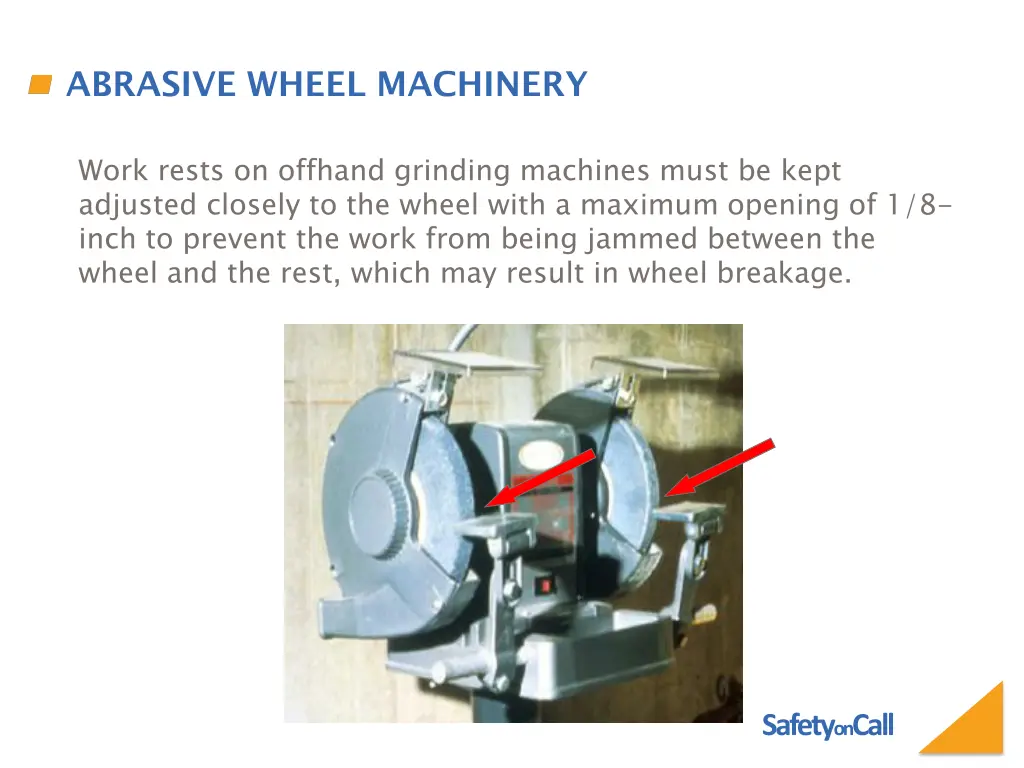 ABRASIVE WHEEL MACHINERY

Work rests on offhand grinding machines must be kept adjusted closely to the wheel with a maximum opening of 1/8-inch to prevent the work from being jammed between the wheel and the rest, which may result in wheel breakage.

SafetyonCall